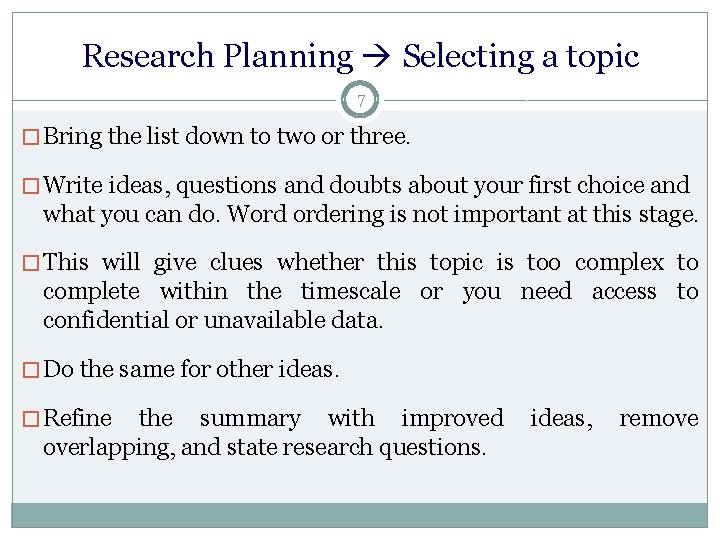 Research Planning → Selecting a topic

7

□ Bring the list down to two or three.

□ Write ideas, questions and doubts about your first choice and what you can do. Word ordering is not important at this stage.

□ This will give clues whether this topic is too complex to complete within the timescale or you need access to confidential or unavailable data.

□ Do the same for other ideas.

□ Refine the summary with improved ideas, remove overlapping, and state research questions.